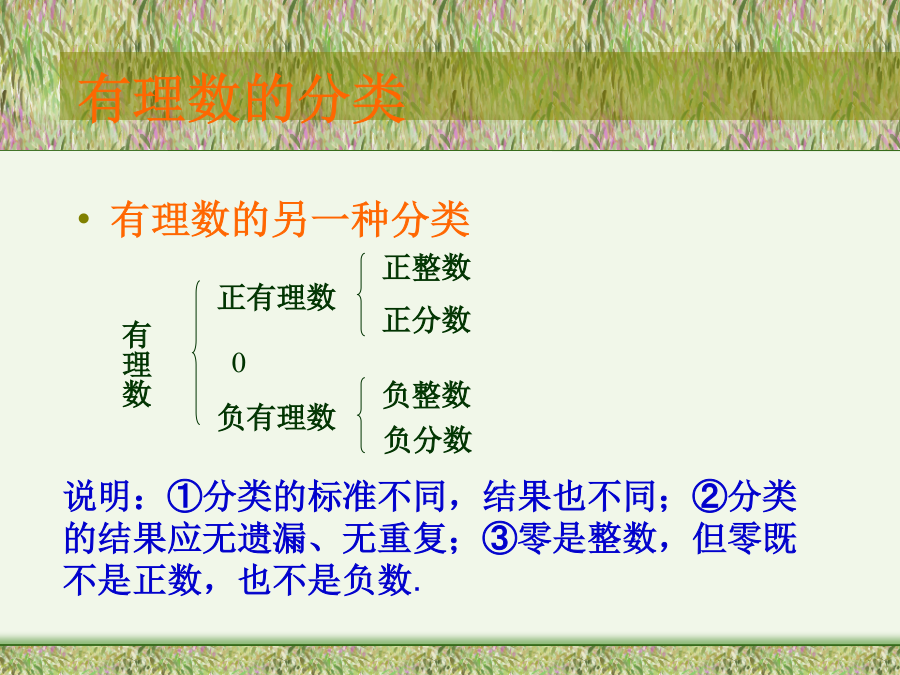 有理数的分类

• 有理数的另一种分类

有理数
正有理数
正整数
正分数
0
负有理数
负整数
负分数

说明：①分类的标准不同，结果也不同；②分类的结果应无遗漏、无重复；③零是整数，但零既不是正数，也不是负数.